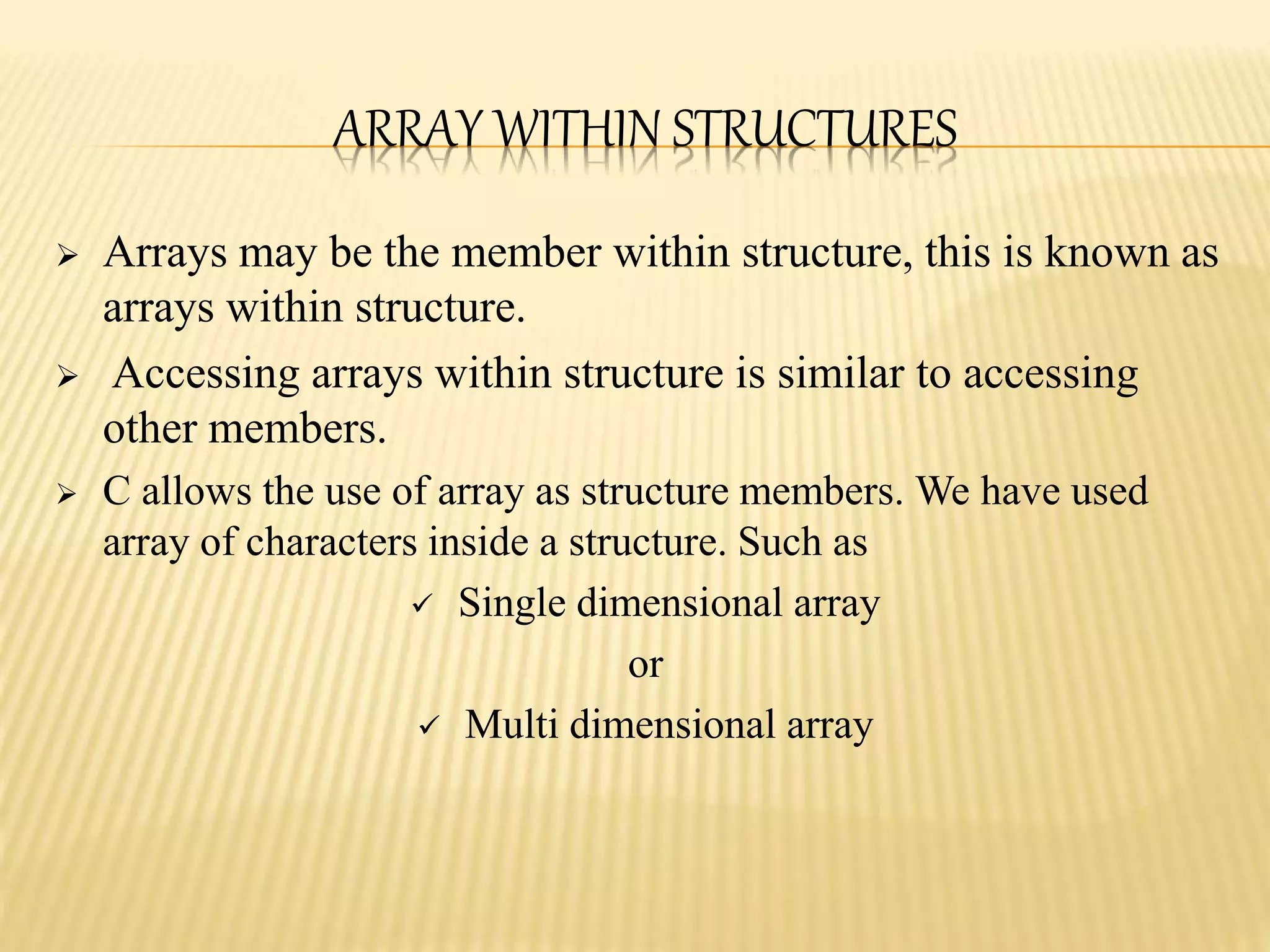 ARRAY WITHIN STRUCTURES

➢ Arrays may be the member within structure, this is known as arrays within structure.

➢ Accessing arrays within structure is similar to accessing other members.

➢ C allows the use of array as structure members. We have used array of characters inside a structure. Such as

✓ Single dimensional array

or

✓ Multi dimensional array